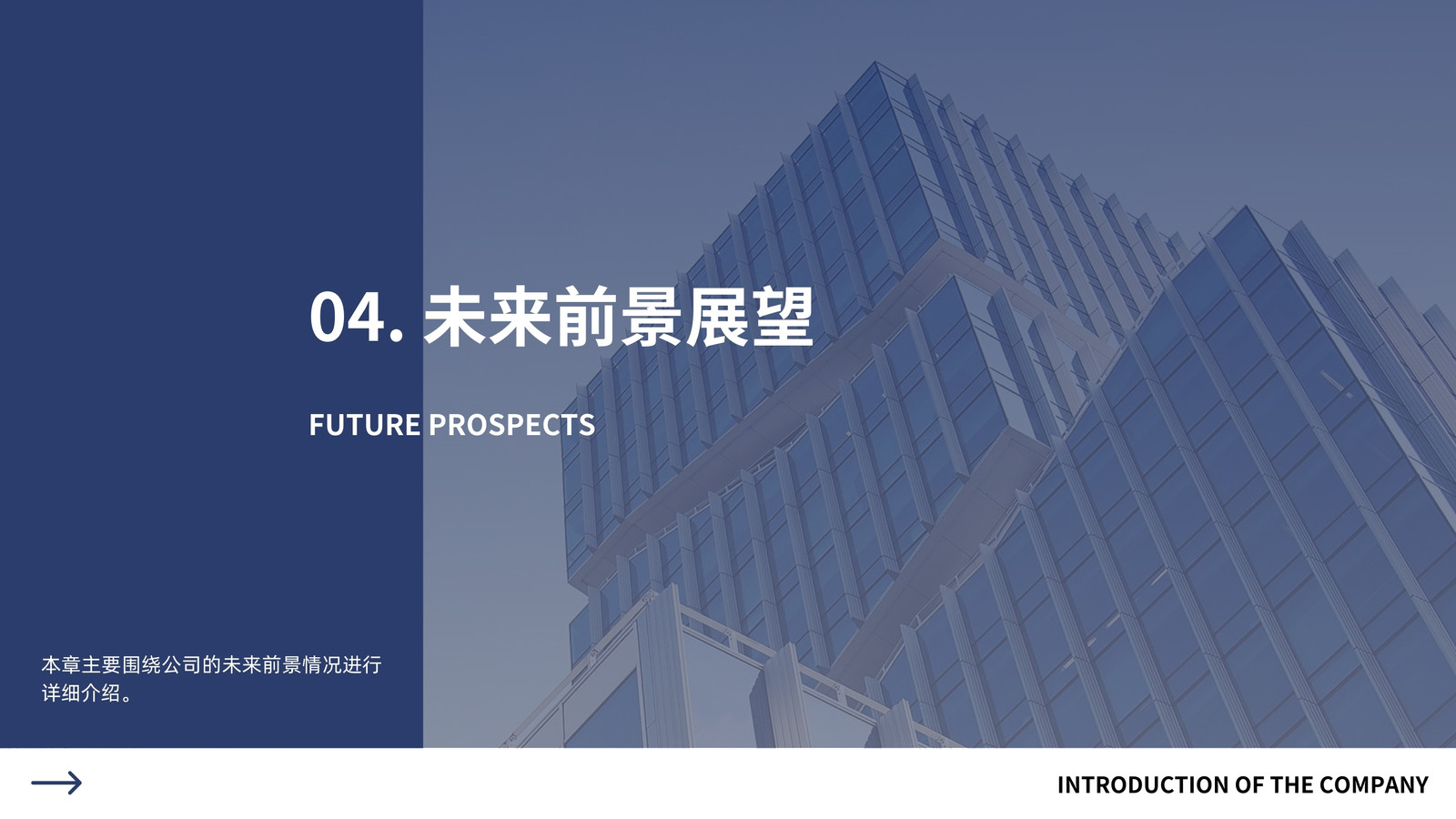 04. 未来前景展望

FUTURE PROSPECTS

本章主要围绕公司的未来前景情况进行详细介绍。

INTRODUCTION OF THE COMPANY